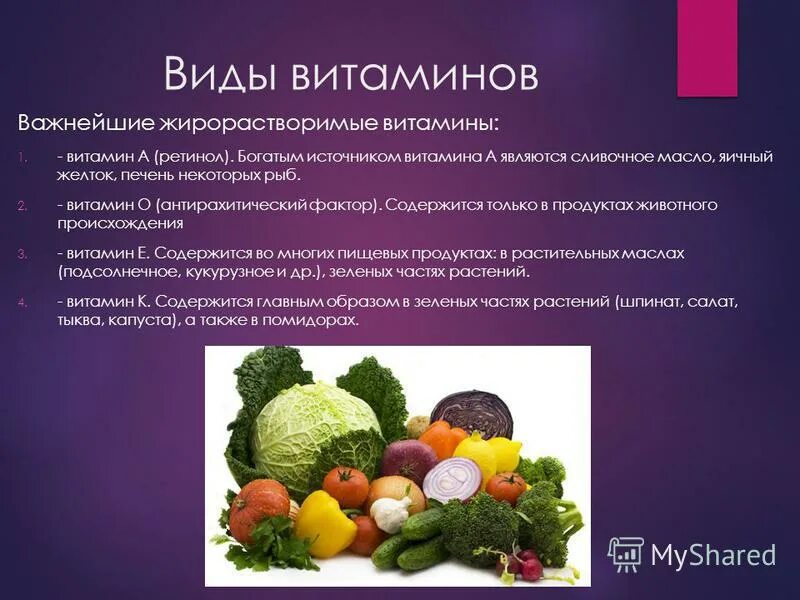 Виды витаминов

Важнейшие жирорастворимые витамины:

1. - витамин А (ретинол). Богатым источником витамина А являются сливочное масло, яичный желток, печень некоторых рыб.

2. - витамин О (антирахитический фактор). Содержится только в продуктах животного происхождения

3. - витамин Е. Содержится во многих пищевых продуктах: в растительных маслах (подсолнечное, кукурузное и др.), зеленых частях растений.

4. - витамин К. Содержится главным образом в зеленых частях растений (шпинат, салат, тыква, капуста), а также в помидорах.

MyShared